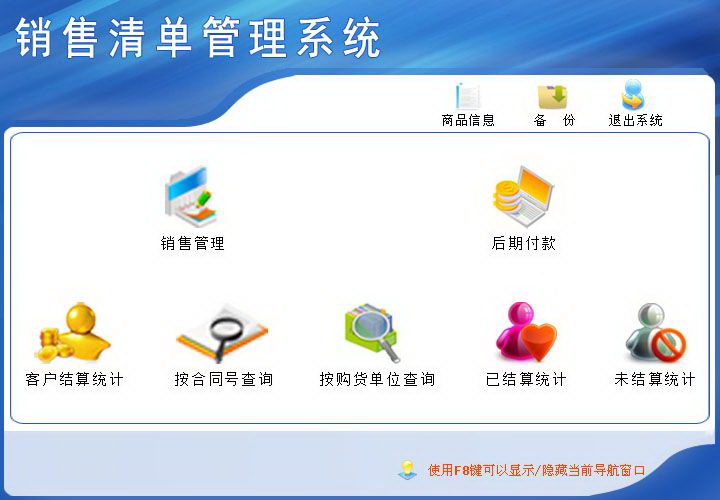 销售清单管理系统

商品信息　备　份　退出系统

销售管理

后期付款

客户结算统计　按合同号查询　按购货单位查询　已结算统计　未结算统计

使用F8键可以显示/隐藏当前导航窗口